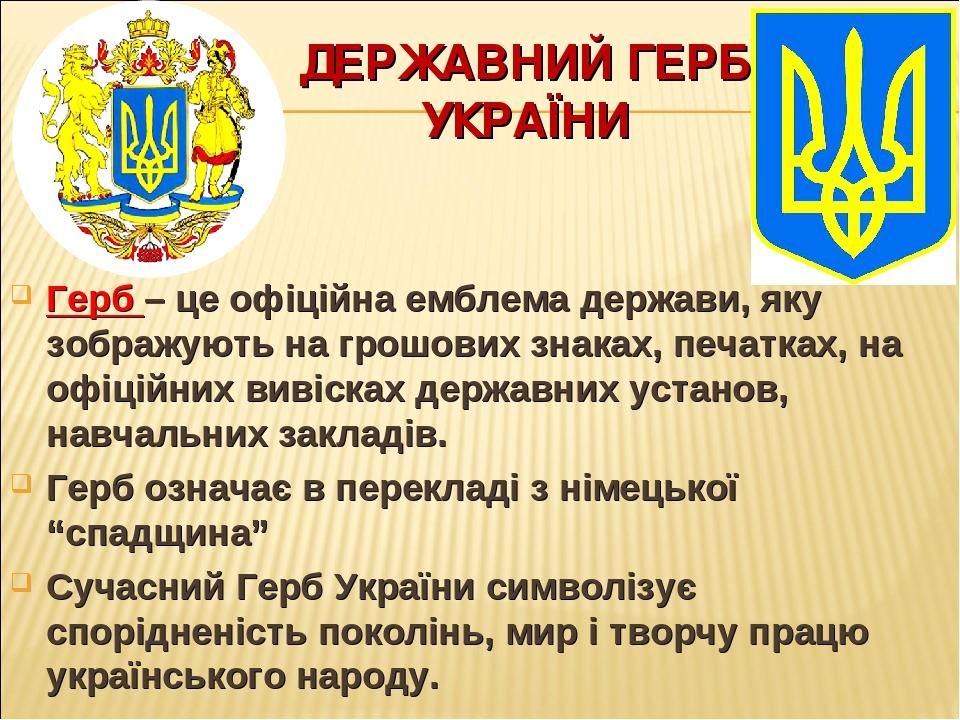 ДЕРЖАВНИЙ ГЕРБ УКРАЇНИ

Герб – це офіційна емблема держави, яку зображують на грошових знаках, печатках, на офіційних вивісках державних установ, навчальних закладів.

Герб означає в перекладі з німецької “спадщина”

Сучасний Герб України символізує спорідненість поколінь, мир і творчу працю українського народу.